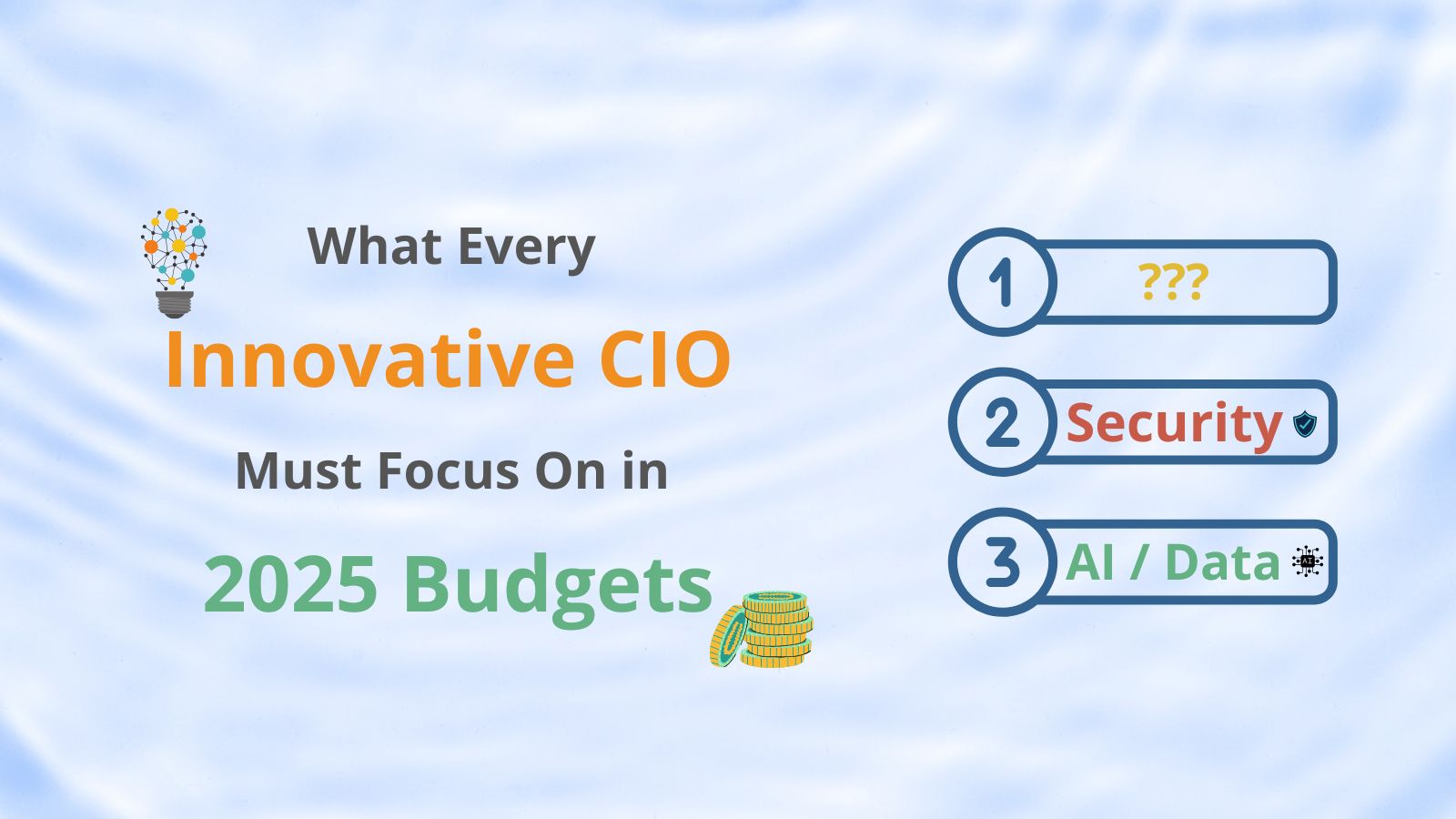 What Every

Innovative CIO

Must Focus On in

2025 Budgets

1 ???

2 Security

3 AI / Data